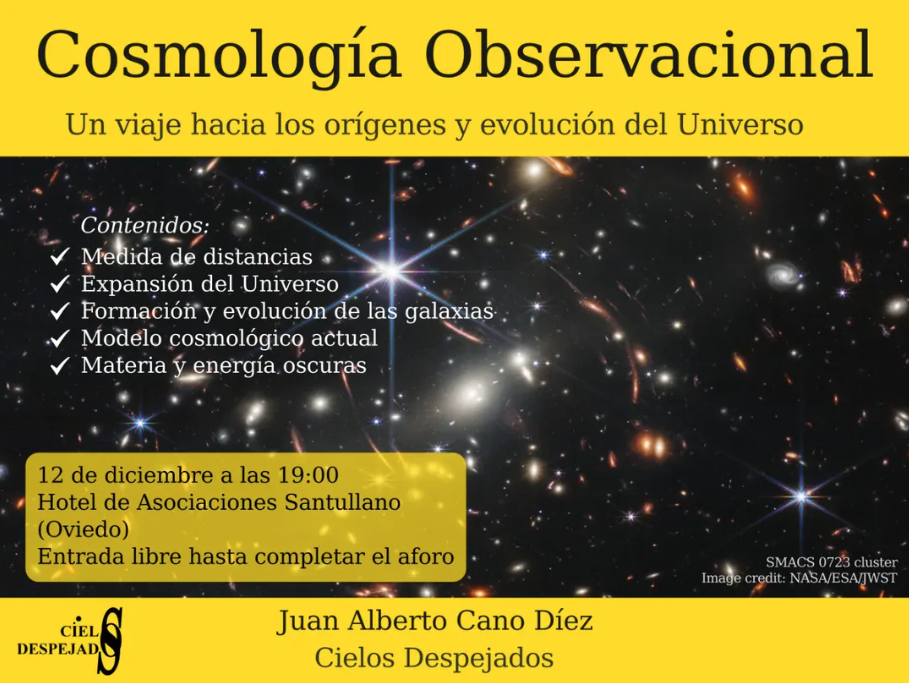 Cosmología Observacional

Un viaje hacia los orígenes y evolución del Universo

Contenidos:
✓ Medida de distancias
✓ Expansión del Universo
✓ Formación y evolución de las galaxias
✓ Modelo cosmológico actual
✓ Materia y energía oscuras

12 de diciembre a las 19:00
Hotel de Asociaciones Santullano (Oviedo)
Entrada libre hasta completar el aforo

SMACS 0723 cluster
Image credit: NASA/ESA/JWST

CIELOS DESPEJADOS

Juan Alberto Cano Díez
Cielos Despejados